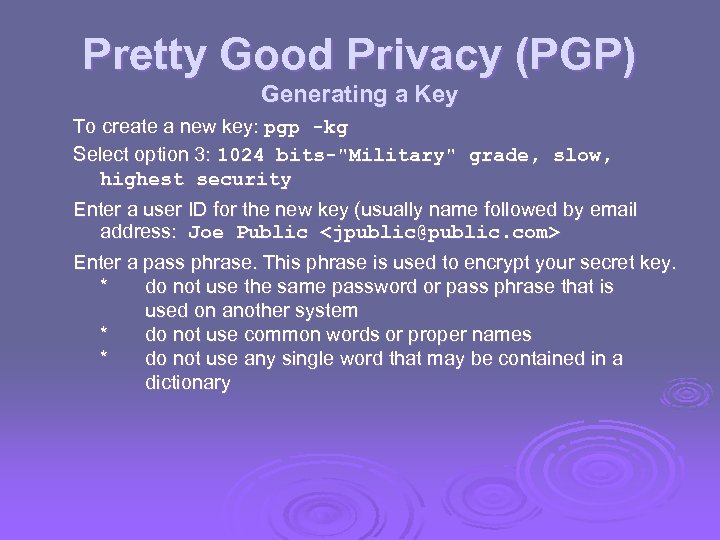 Pretty Good Privacy (PGP)

Generating a Key

To create a new key: pgp -kg

Select option 3: 1024 bits-"Military" grade, slow, highest security

Enter a user ID for the new key (usually name followed by email address: Joe Public <jpublic@public.com>

Enter a pass phrase. This phrase is used to encrypt your secret key.
* do not use the same password or pass phrase that is used on another system
* do not use common words or proper names
* do not use any single word that may be contained in a dictionary